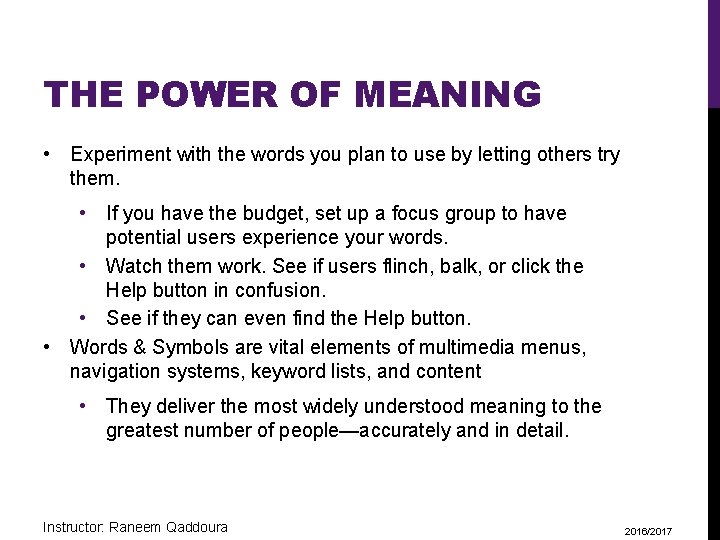 THE POWER OF MEANING

• Experiment with the words you plan to use by letting others try them.

• If you have the budget, set up a focus group to have potential users experience your words.
• Watch them work. See if users flinch, balk, or click the Help button in confusion.
• See if they can even find the Help button.

• Words & Symbols are vital elements of multimedia menus, navigation systems, keyword lists, and content

• They deliver the most widely understood meaning to the greatest number of people—accurately and in detail.

Instructor: Raneem Qaddoura

2016/2017